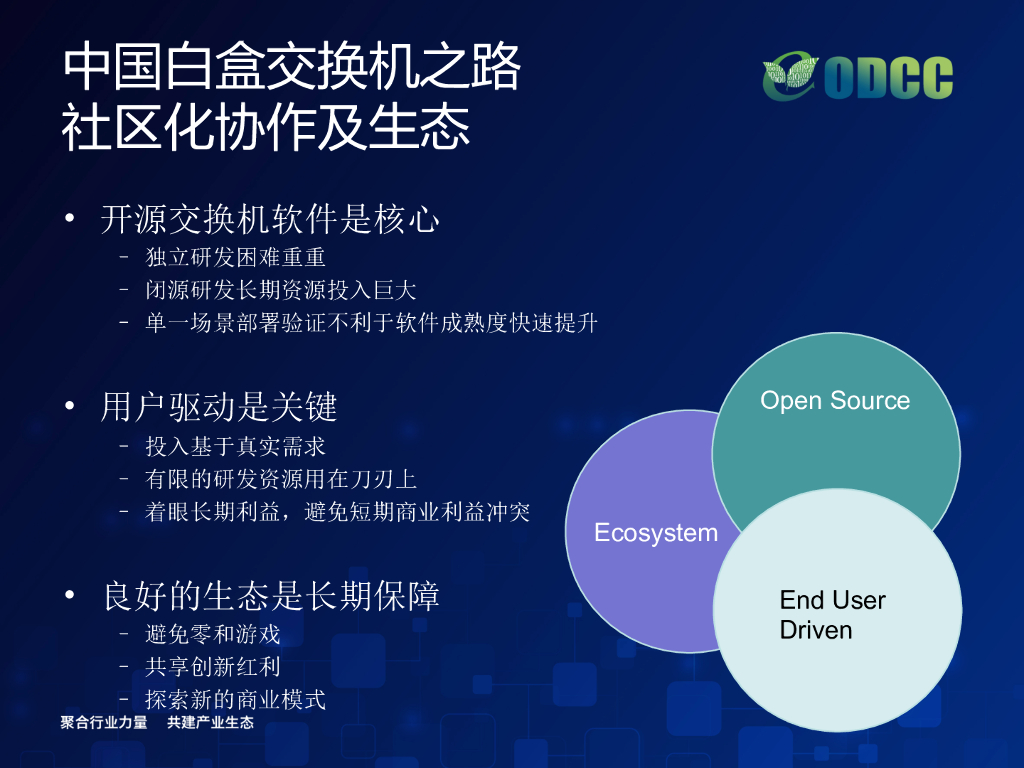 中国白盒交换机之路
社区化协作及生态

ODCC

• 开源交换机软件是核心
 – 独立研发困难重重
 – 闭源研发长期资源投入巨大
 – 单一场景部署验证不利于软件成熟度快速提升

• 用户驱动是关键
 – 投入基于真实需求
 – 有限的研发资源用在刀刃上
 – 着眼长期利益，避免短期商业利益冲突

• 良好的生态是长期保障
 – 避免零和游戏
 – 共享创新红利
 – 探索新的商业模式

Open Source

Ecosystem

End User Driven

聚合行业力量 共建产业生态